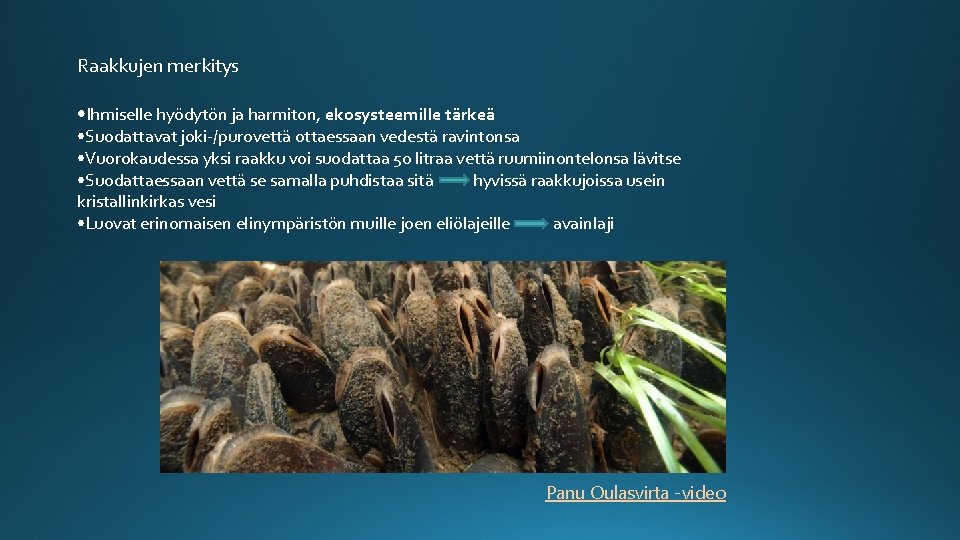 Raakkujen merkitys

•Ihmiselle hyödytön ja harmiton, ekosysteemille tärkeä
•Suodattavat joki-/purovettä ottaessaan vedestä ravintonsa
•Vuorokaudessa yksi raakku voi suodattaa 50 litraa vettä ruumiinontelonsa lävitse
•Suodattaessaan vettä se samalla puhdistaa sitä → hyvissä raakkujoissa usein kristallinkirkas vesi
•Luovat erinomaisen elinympäristön muille joen eliölajeille → avainlaji

Panu Oulasvirta -video